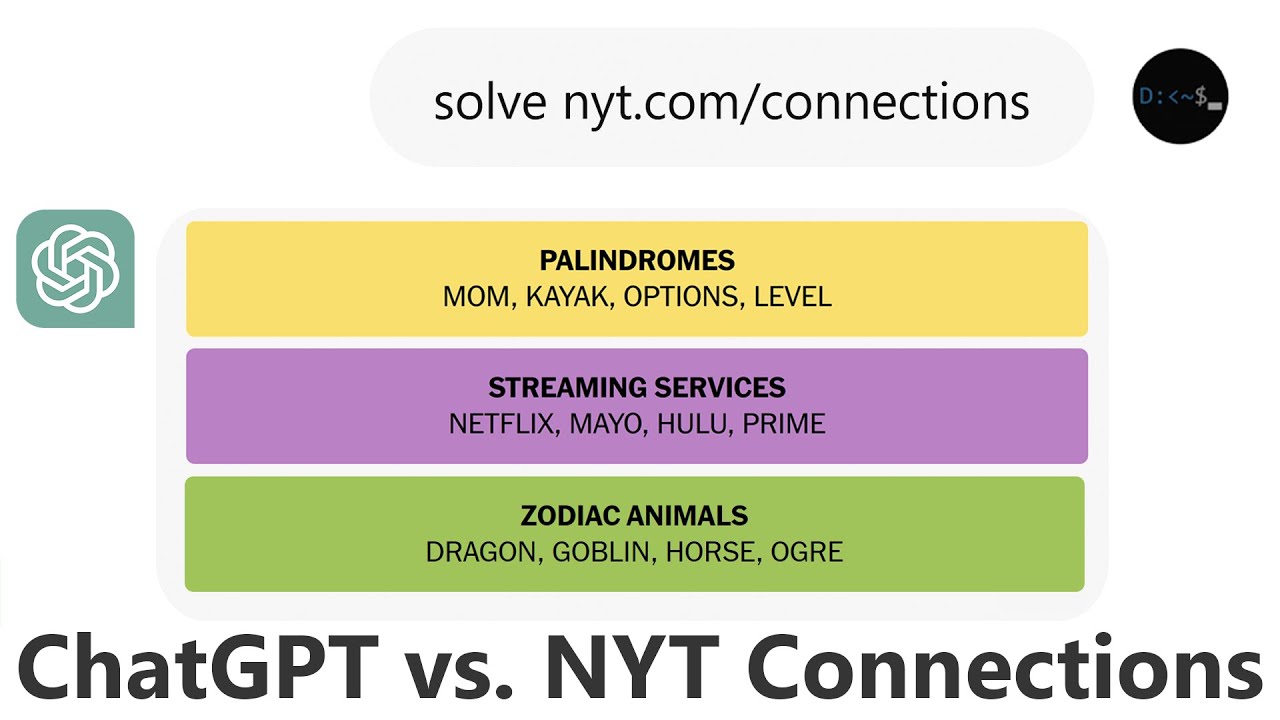 solve nyt.com/connections

D:<~$_

PALINDROMES
MOM, KAYAK, OPTIONS, LEVEL

STREAMING SERVICES
NETFLIX, MAYO, HULU, PRIME

ZODIAC ANIMALS
DRAGON, GOBLIN, HORSE, OGRE

ChatGPT vs. NYT Connections